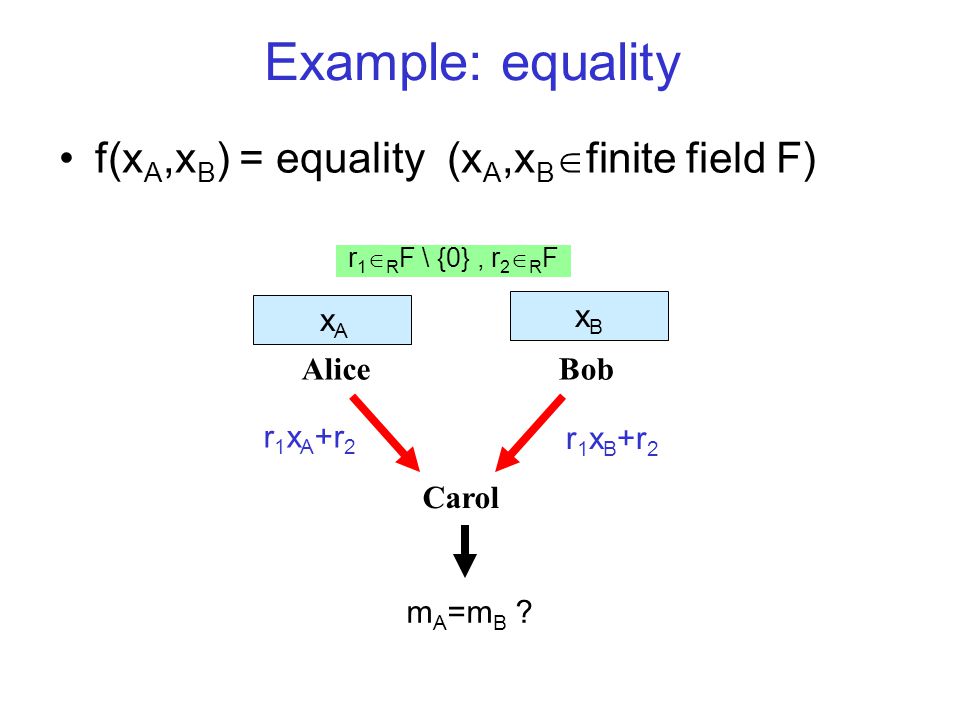 Example: equality

• $f(x_A,x_B)$ = equality ($x_A,x_B \in$ finite field F)

$r_1 \in_R F \setminus \{0\}$ , $r_2 \in_R F$

$x_A$

$x_B$

Alice

Bob

$r_1x_A+r_2$

$r_1x_B+r_2$

Carol

$m_A=m_B$ ?